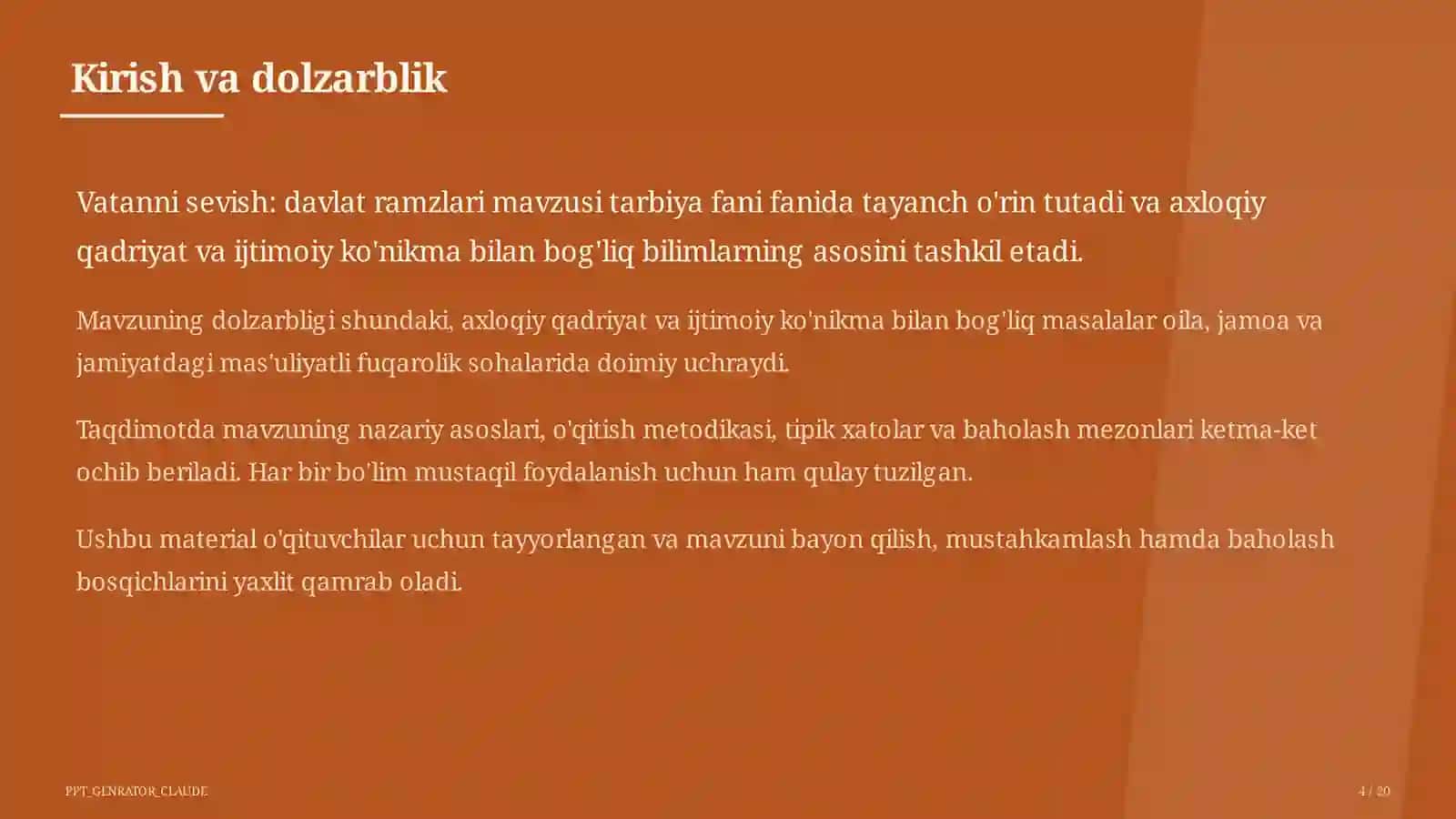 Kirish va dolzarblik

Vatanni sevish: davlat ramzlari mavzusi tarbiya fani fanida tayanch o'rin tutadi va axloqiy qadriyat va ijtimoiy ko'nikma bilan bog'liq bilimlarning asosini tashkil etadi.

Mavzuning dolzarbligi shundaki, axloqiy qadriyat va ijtimoiy ko'nikma bilan bog'liq masalalar oila, jamoa va jamiyatdagi mas'uliyatli fuqarolik sohalarida doimiy uchraydi.

Taqdimotda mavzuning nazariy asoslari, o'qitish metodikasi, tipik xatolar va baholash mezonlari ketma-ket ochib beriladi. Har bir bo'lim mustaqil foydalanish uchun ham qulay tuzilgan.

Ushbu material o'qituvchilar uchun tayyorlangan va mavzuni bayon qilish, mustahkamlash hamda baholash bosqichlarini yaxlit qamrab oladi.

PPT_GENRATOR_CLAUDE

4 / 20